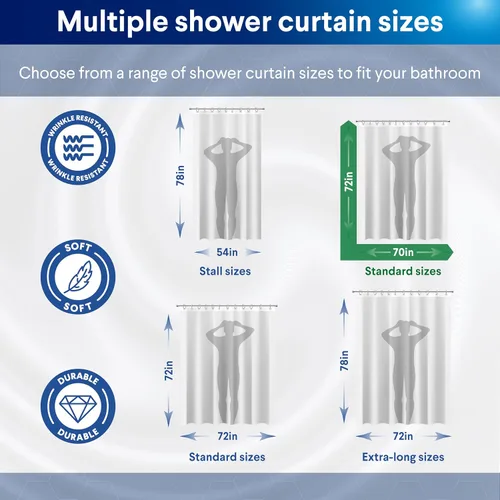 Multiple shower curtain sizes

Choose from a range of shower curtain sizes to fit your bathroom

WRINKLE RESISTANT
WRINKLE RESISTANT

SOFT
SOFT

DURABLE
DURABLE

78in
54in
Stall sizes

72in
70in
Standard sizes

72in
72in
Standard sizes

78in
72in
Extra-long sizes